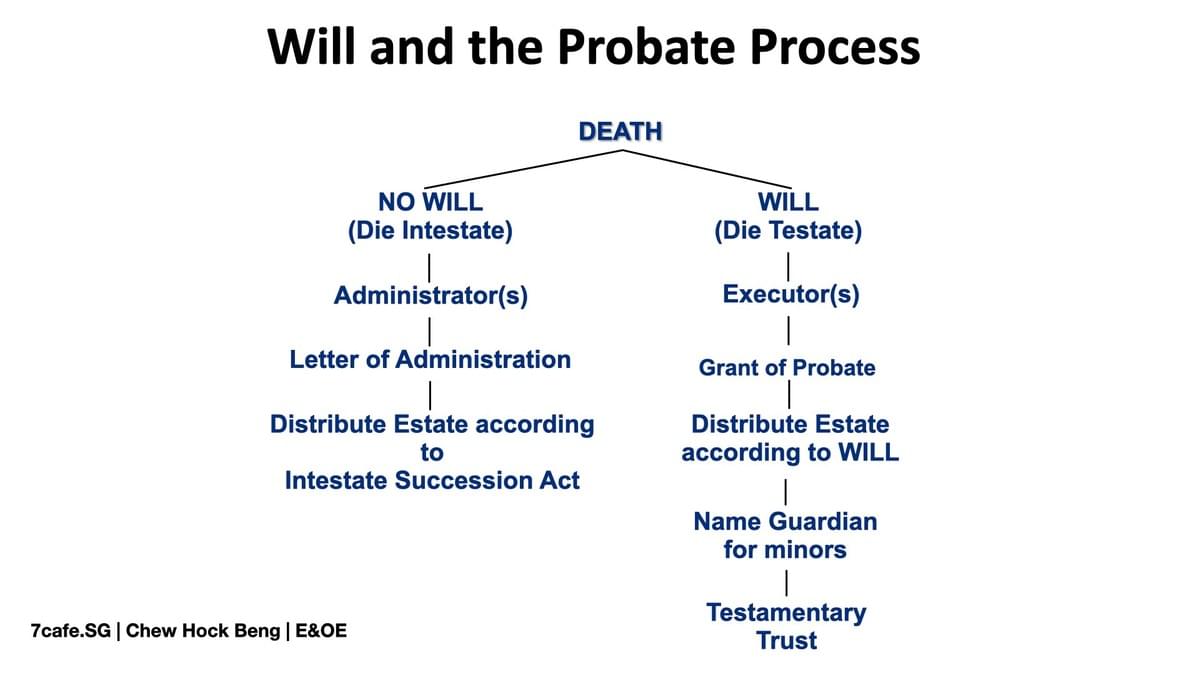 Will and the Probate Process

DEATH

NO WILL
(Die Intestate)

Administrator(s)

Letter of Administration

Distribute Estate according to Intestate Succession Act

WILL
(Die Testate)

Executor(s)

Grant of Probate

Distribute Estate according to WILL

Name Guardian for minors

Testamentary Trust

7cafe.SG | Chew Hock Beng | E&OE